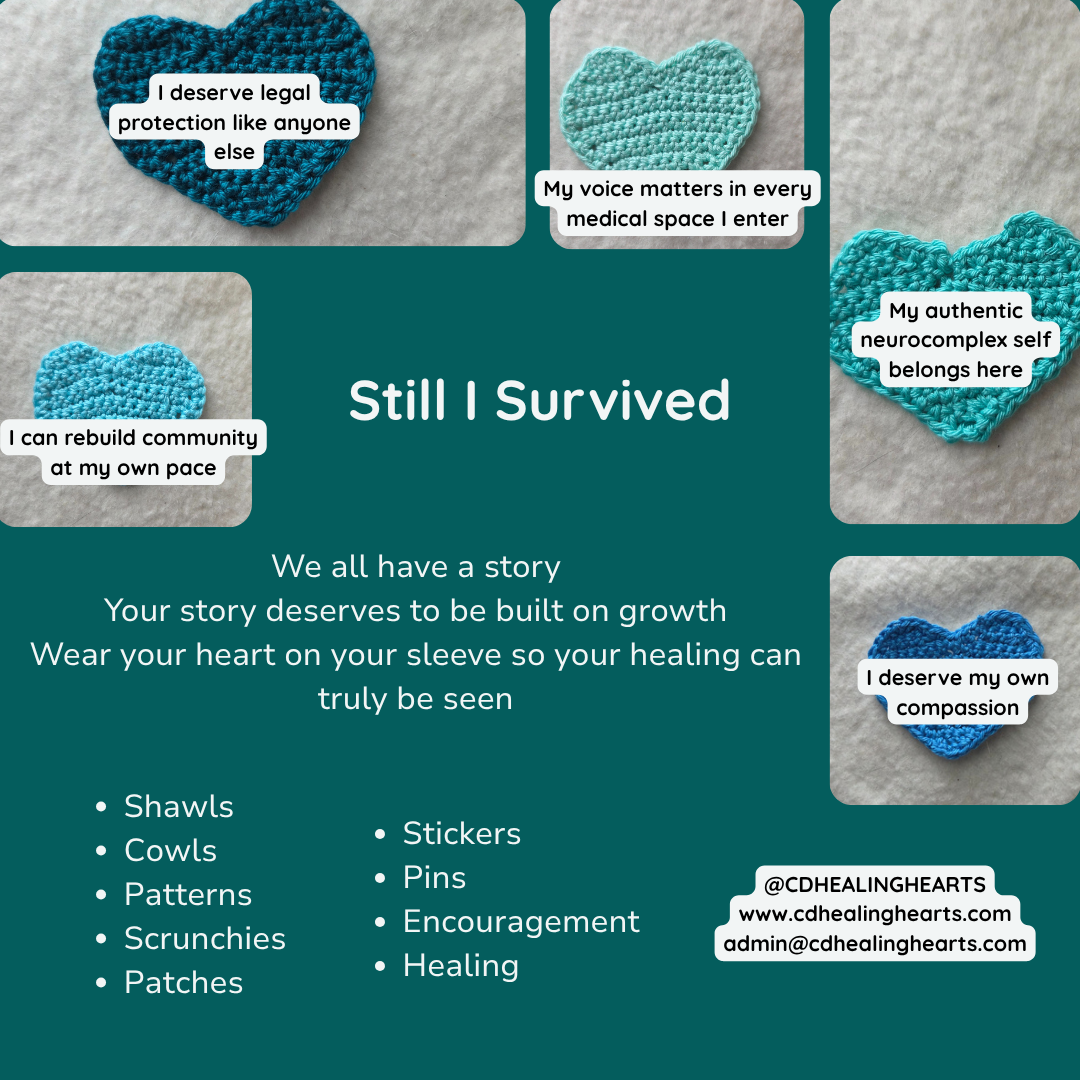 I deserve legal protection like anyone else

My voice matters in every medical space I enter

My authentic neurocomplex self belongs here

I can rebuild community at my own pace

Still I Survived

We all have a story
Your story deserves to be built on growth
Wear your heart on your sleeve so your healing can truly be seen

I deserve my own compassion

- Shawls
- Cowls
- Patterns
- Scrunchies
- Patches

- Stickers
- Pins
- Encouragement
- Healing

@CDHEALINGHEARTS
www.cdhealinghearts.com
admin@cdhealinghearts.com